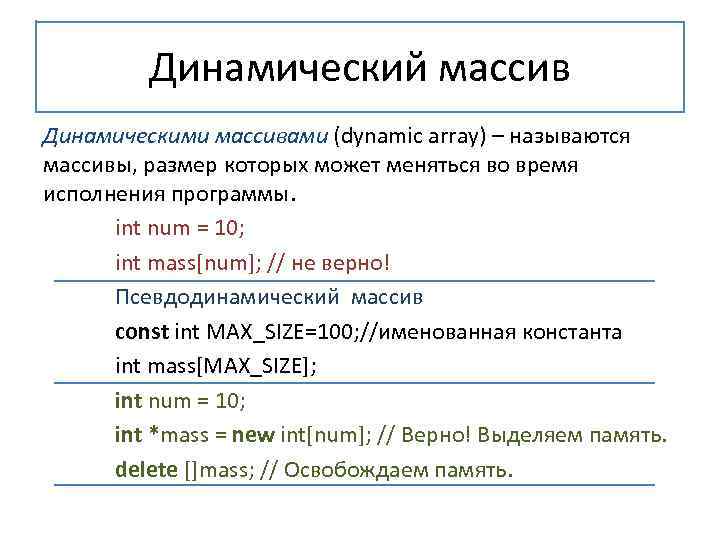 Динамический массив

Динамическими массивами (dynamic array) – называются массивы, размер которых может меняться во время исполнения программы.

int num = 10;
int mass[num]; // не верно!

Псевдодинамический массив
const int MAX_SIZE=100;//именованная константа
int mass[MAX_SIZE];

int num = 10;
int *mass = new int[num]; // Верно! Выделяем память.
delete []mass; // Освобождаем память.